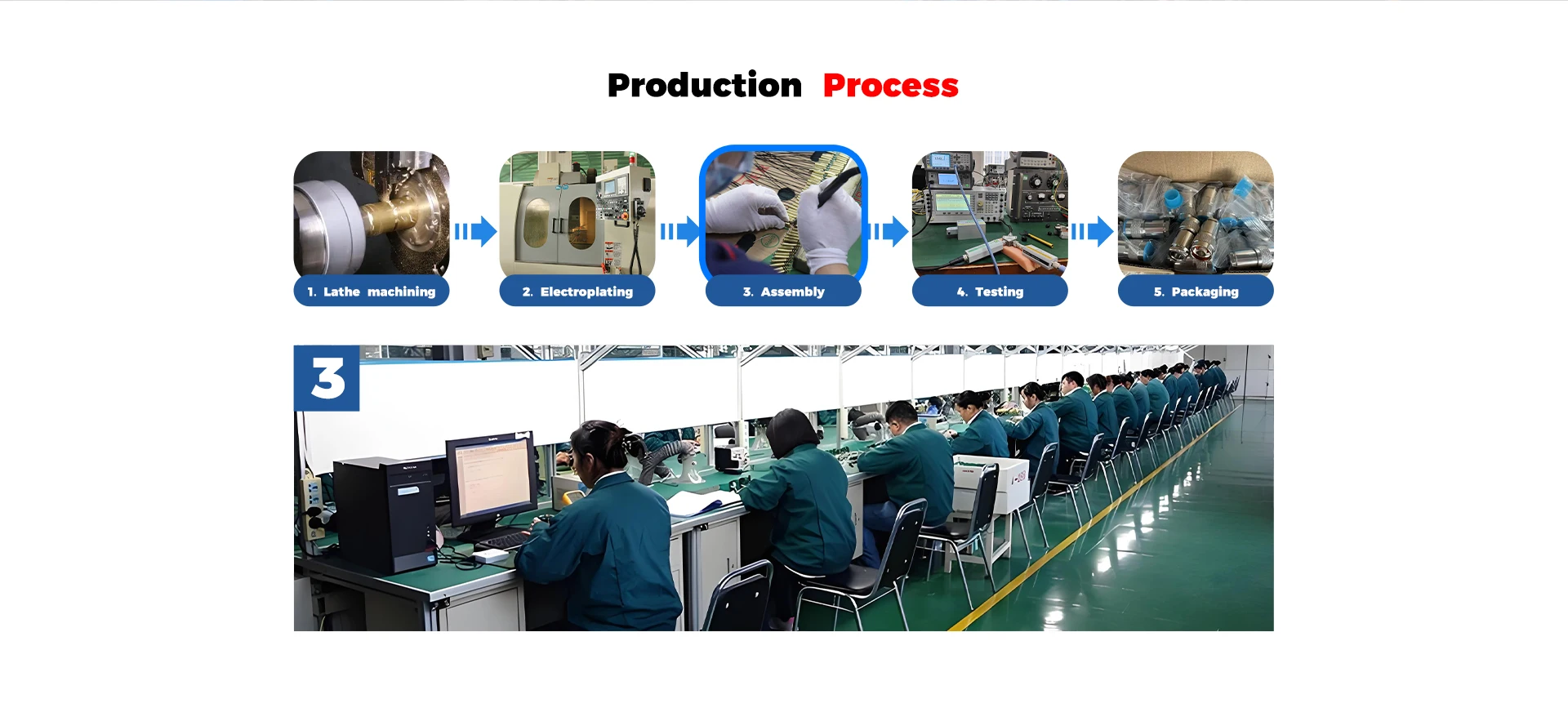 Production Process

1. Lathe machining

2. Electroplating

3. Assembly

4. Testing

5. Packaging

3